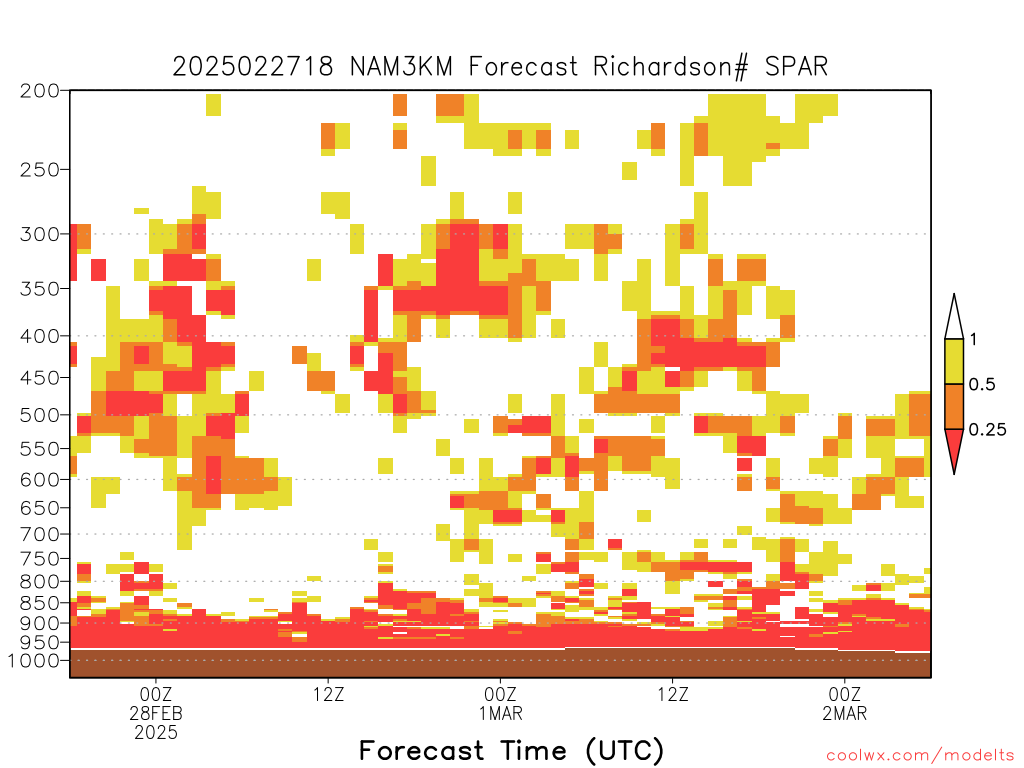 2025022718 NAM3KM Forecast Richardson# SPAR

200
250
300
350
400
450
500
550
600
650
700
750
800
850
900
950
1000

1
0.5
0.25

00Z
28FEB
2025
12Z
00Z
1MAR
12Z
00Z
2MAR

Forecast Time (UTC)

coolwx.com/modelts